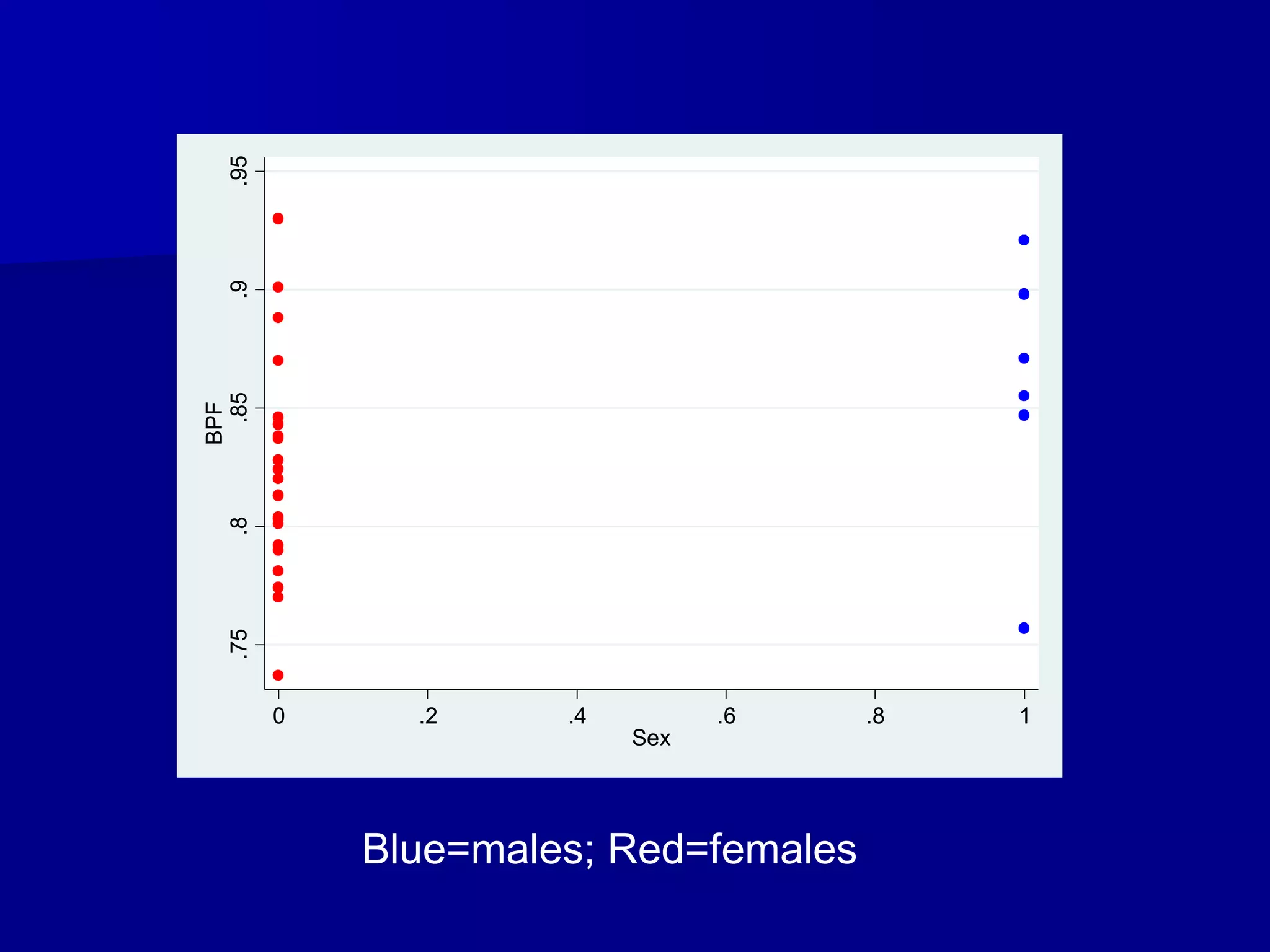 BPF

.95

.9

.85

.8

.75

0 .2 .4 .6 .8 1

Sex

Blue=males; Red=females